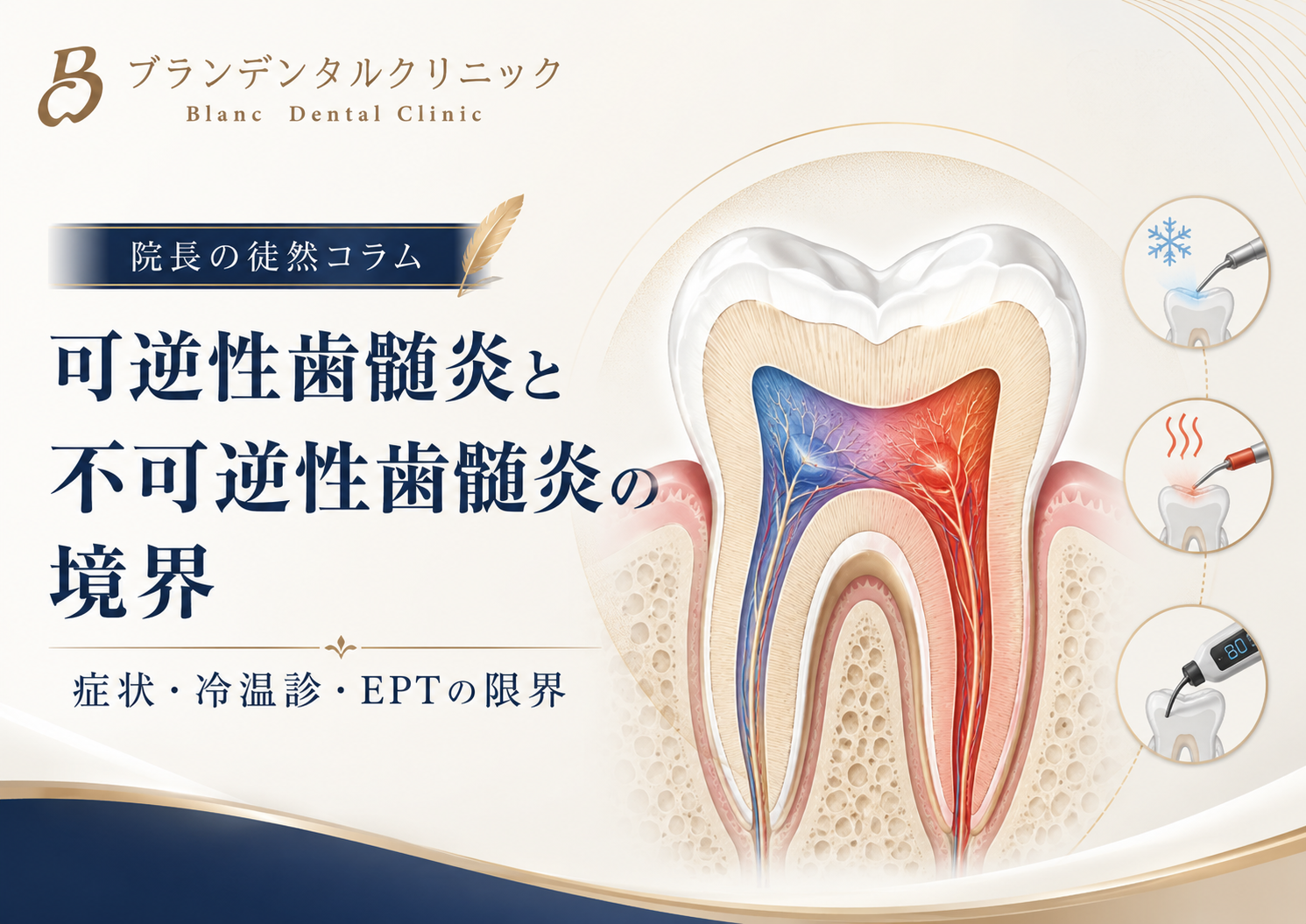 B
ブランデンタルクリニック
Blanc Dental Clinic

院長の徒然コラム

可逆性歯髄炎と不可逆性歯髄炎の境界

症状・冷温診・EPTの限界

80